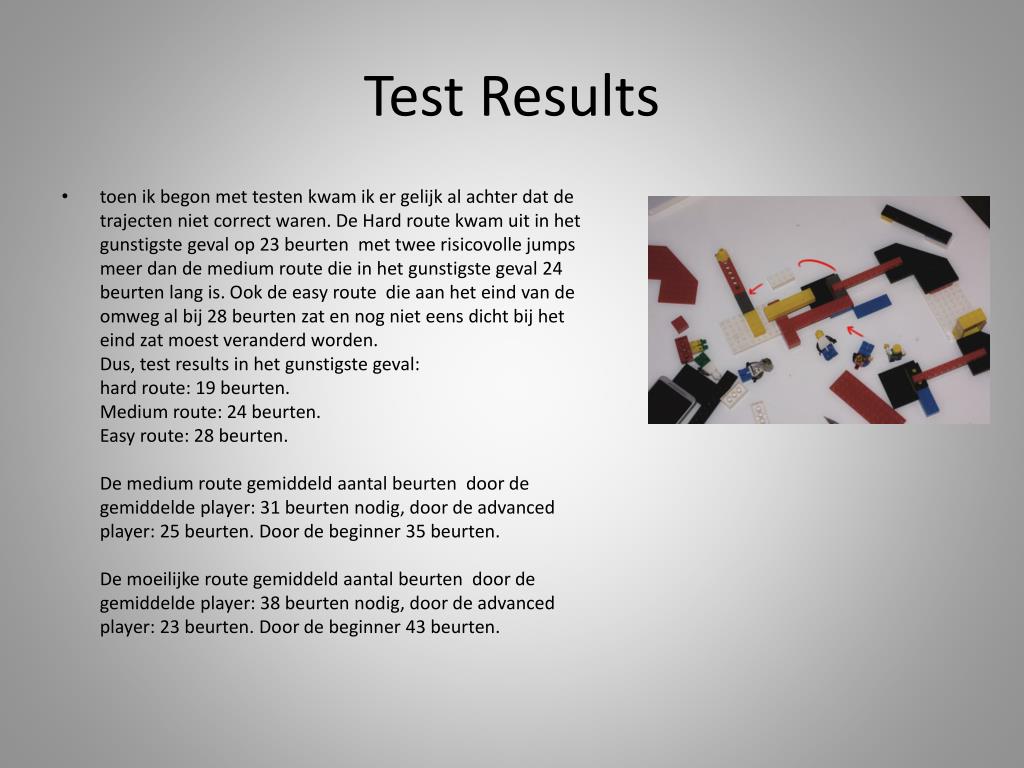 Test Results

• toen ik begon met testen kwam ik er gelijk al achter dat de trajecten niet correct waren. De Hard route kwam uit in het gunstigste geval op 23 beurten met twee risicovolle jumps meer dan de medium route die in het gunstigste geval 24 beurten lang is. Ook de easy route die aan het eind van de omweg al bij 28 beurten zat en nog niet eens dicht bij het eind zat moest veranderd worden.
Dus, test results in het gunstigste geval:
hard route: 19 beurten.
Medium route: 24 beurten.
Easy route: 28 beurten.

De medium route gemiddeld aantal beurten door de gemiddelde player: 31 beurten nodig, door de advanced player: 25 beurten. Door de beginner 35 beurten.

De moeilijke route gemiddeld aantal beurten door de gemiddelde player: 38 beurten nodig, door de advanced player: 23 beurten. Door de beginner 43 beurten.